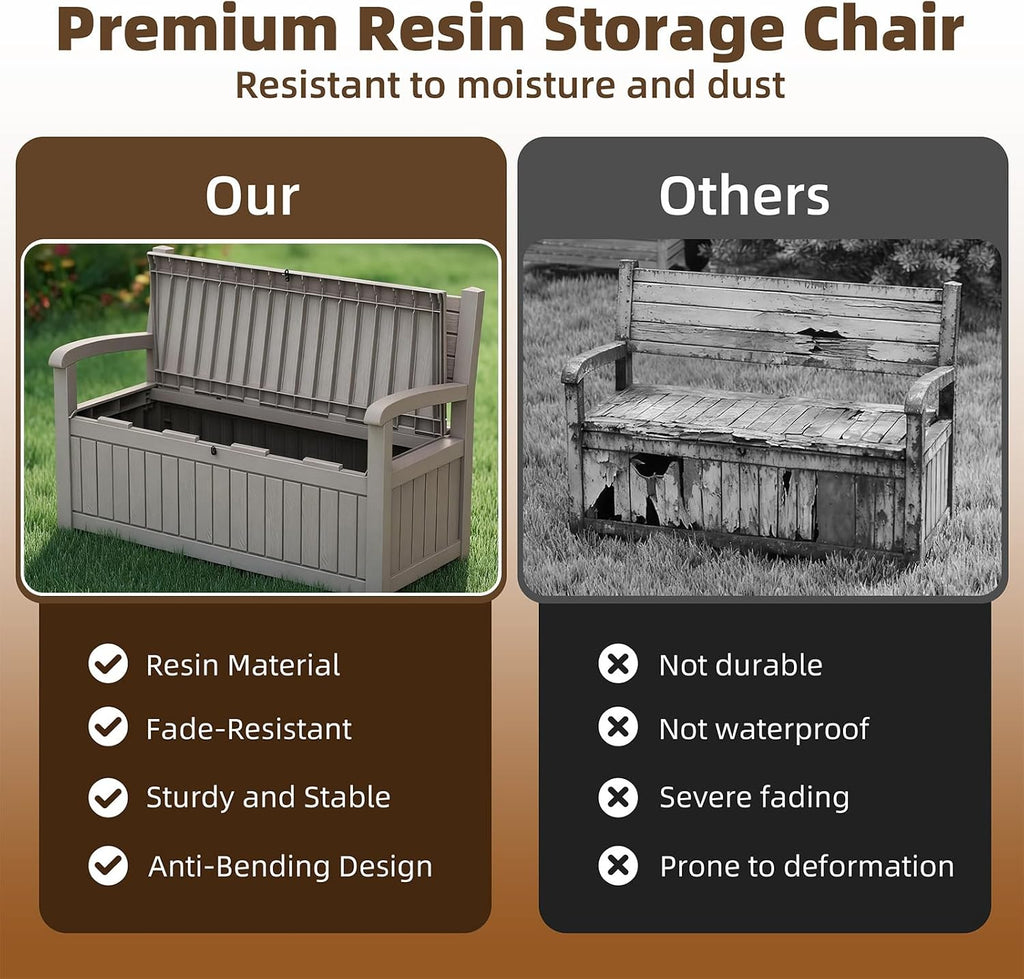 Premium Resin Storage Chair
Resistant to moisture and dust

Our

Resin Material
Fade-Resistant
Sturdy and Stable
Anti-Bending Design

Others

Not durable
Not waterproof
Severe fading
Prone to deformation